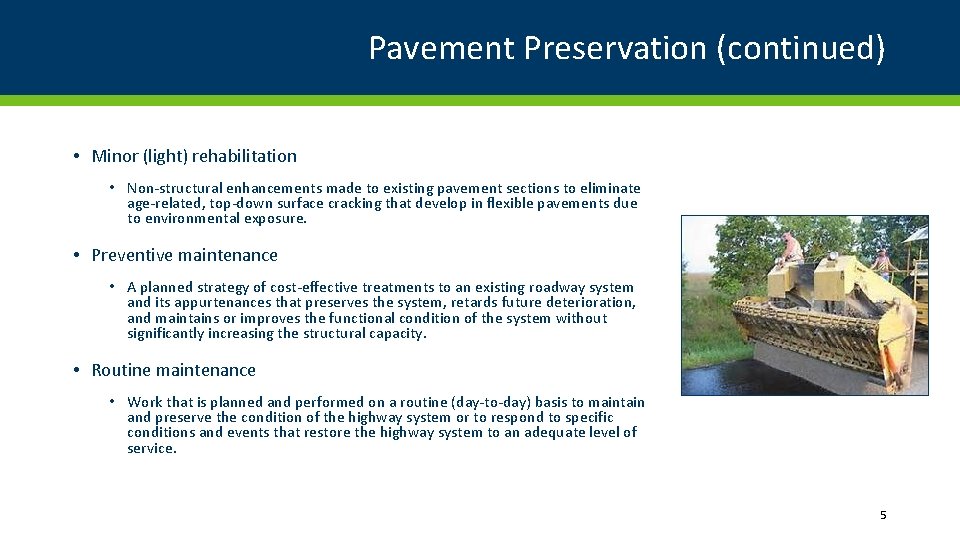 Pavement Preservation (continued)

• Minor (light) rehabilitation

• Non-structural enhancements made to existing pavement sections to eliminate age-related, top-down surface cracking that develop in flexible pavements due to environmental exposure.

• Preventive maintenance

• A planned strategy of cost-effective treatments to an existing roadway system and its appurtenances that preserves the system, retards future deterioration, and maintains or improves the functional condition of the system without significantly increasing the structural capacity.

• Routine maintenance

• Work that is planned and performed on a routine (day-to-day) basis to maintain and preserve the condition of the highway system or to respond to specific conditions and events that restore the highway system to an adequate level of service.

5